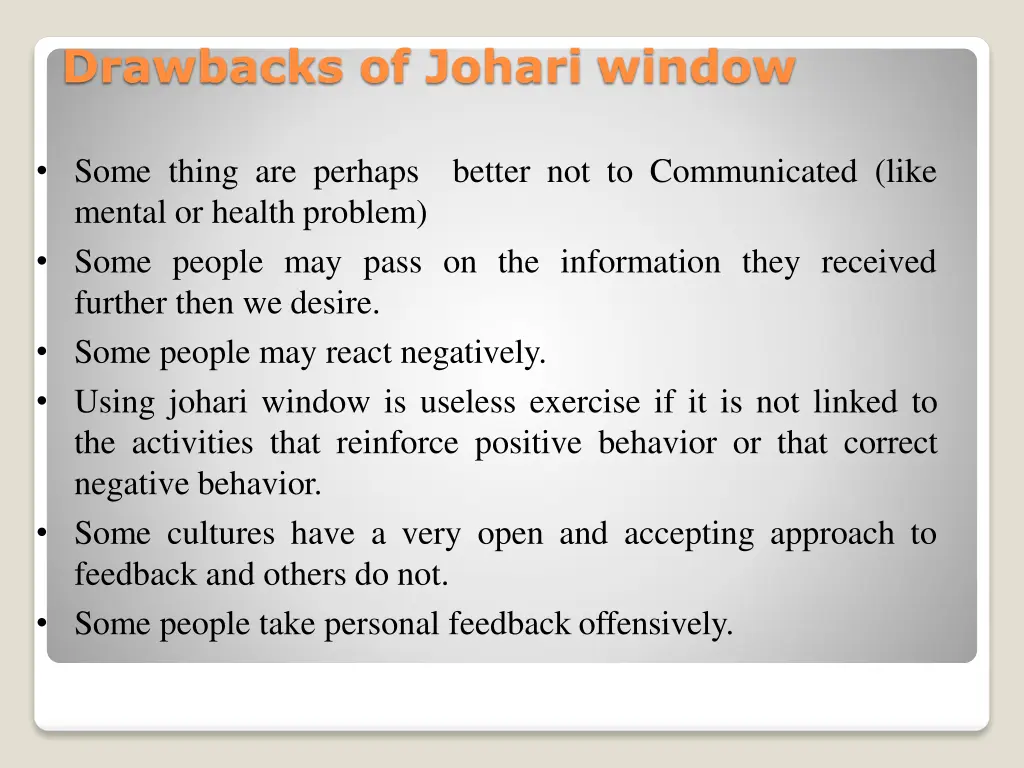 Drawbacks of Johari window

• Some thing are perhaps better not to Communicated (like mental or health problem)
• Some people may pass on the information they received further then we desire.
• Some people may react negatively.
• Using johari window is useless exercise if it is not linked to the activities that reinforce positive behavior or that correct negative behavior.
• Some cultures have a very open and accepting approach to feedback and others do not.
• Some people take personal feedback offensively.